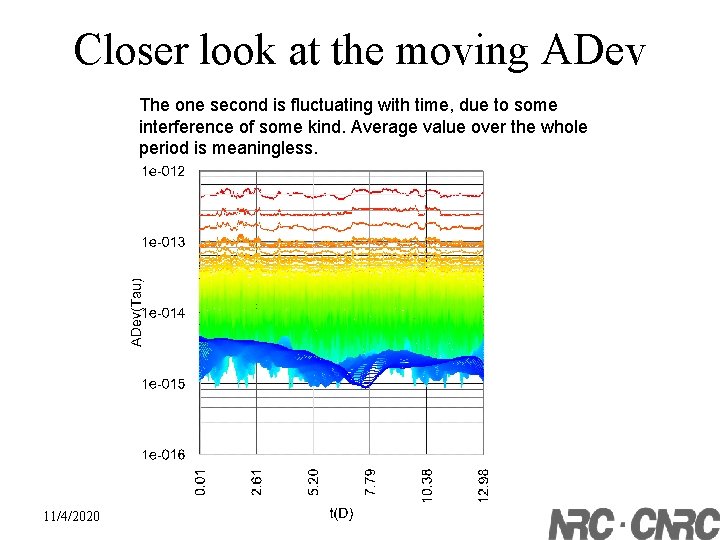 Closer look at the moving ADev

The one second is fluctuating with time, due to some interference of some kind. Average value over the whole period is meaningless.

1e-012
1e-013
1e-014
1e-015
1e-016
ADev(Tau)
0.01
2.61
5.20
7.79
10.38
12.98
t(D)

11/4/2020

NRC · CNRC